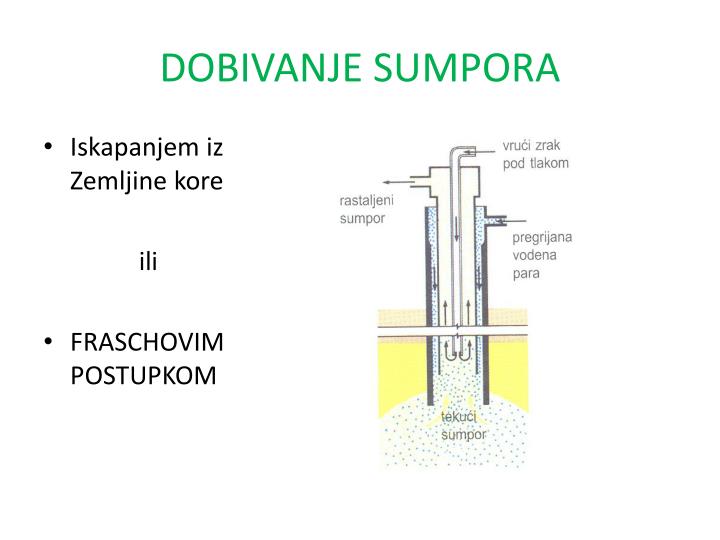 DOBIVANJE SUMPORA

• Iskapanjem iz Zemljine kore

ili

• FRASCHOVIM POSTUPKOM

vrući zrak pod tlakom

rastaljeni sumpor

pregrijana vodena para

tekući sumpor